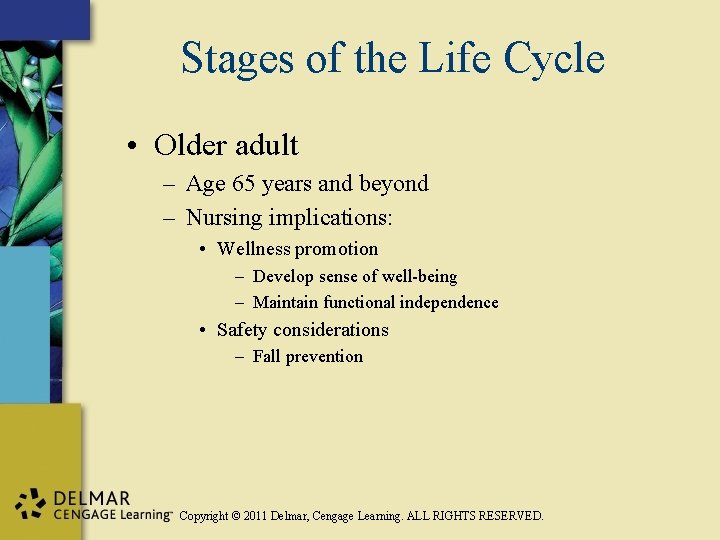 Stages of the Life Cycle

• Older adult
– Age 65 years and beyond
– Nursing implications:
• Wellness promotion
– Develop sense of well-being
– Maintain functional independence
• Safety considerations
– Fall prevention

DELMAR CENGAGE Learning™ Copyright © 2011 Delmar, Cengage Learning. ALL RIGHTS RESERVED.